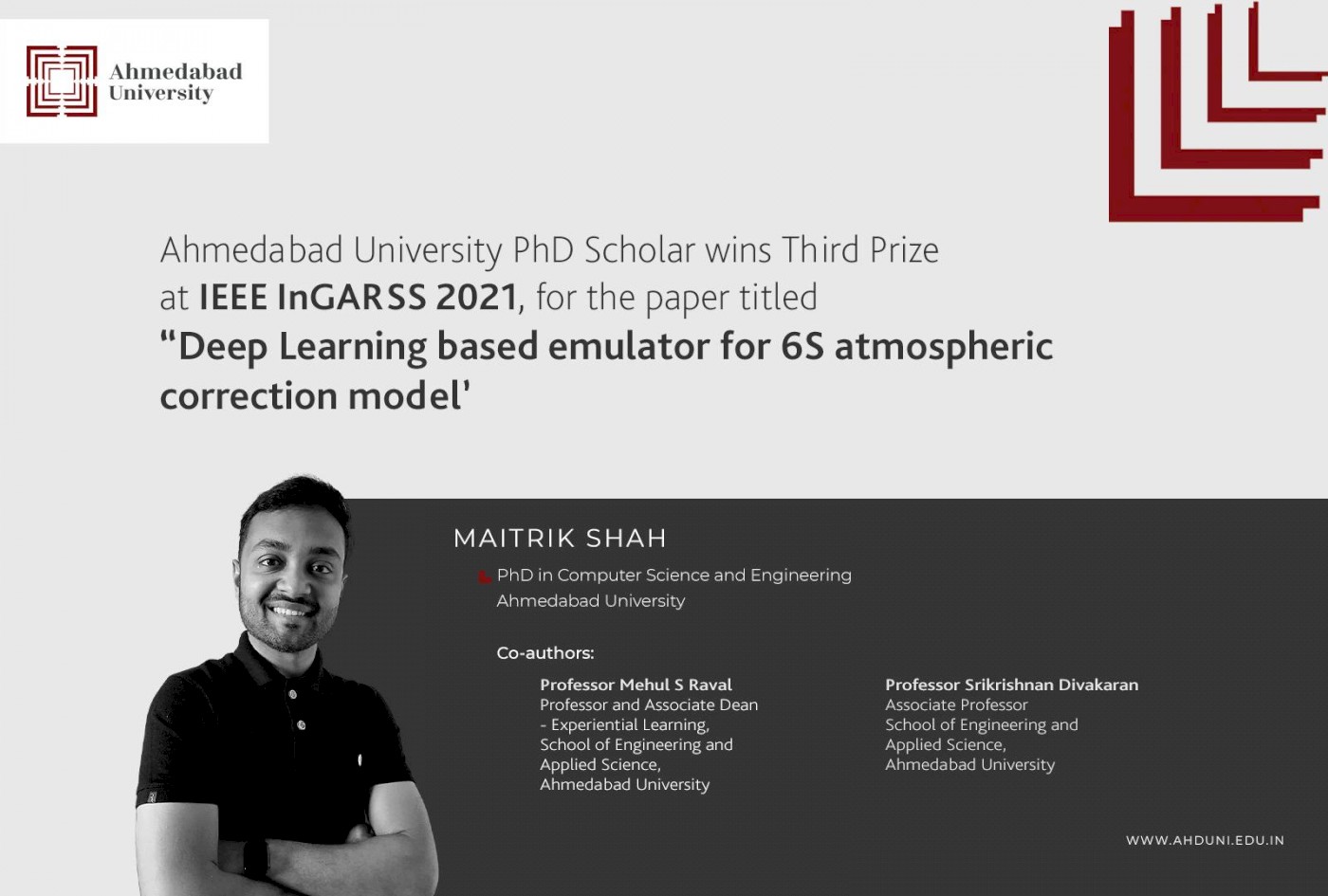 Ahmedabad University

Ahmedabad University PhD Scholar wins Third Prize at IEEE InGARSS 2021, for the paper titled "Deep Learning based emulator for 6S atmospheric correction model'

MAITRIK SHAH

PhD in Computer Science and Engineering
Ahmedabad University

Co-authors:

Professor Mehul S Raval
Professor and Associate Dean - Experiential Learning, School of Engineering and Applied Science, Ahmedabad University

Professor Srikrishnan Divakaran
Associate Professor
School of Engineering and Applied Science, Ahmedabad University

WWW.AHDUNI.EDU.IN